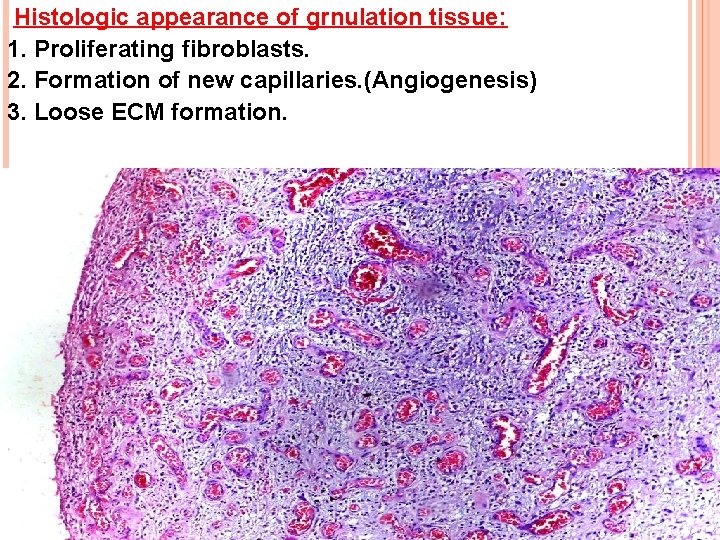 Histologic appearance of grnulation tissue:
1. Proliferating fibroblasts.
2. Formation of new capillaries.(Angiogenesis)
3. Loose ECM formation.